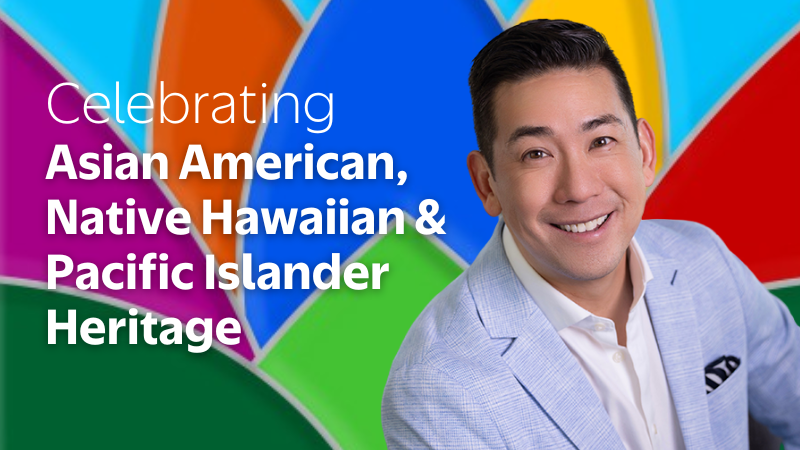 Celebrating
Asian American, Native Hawaiian & Pacific Islander Heritage